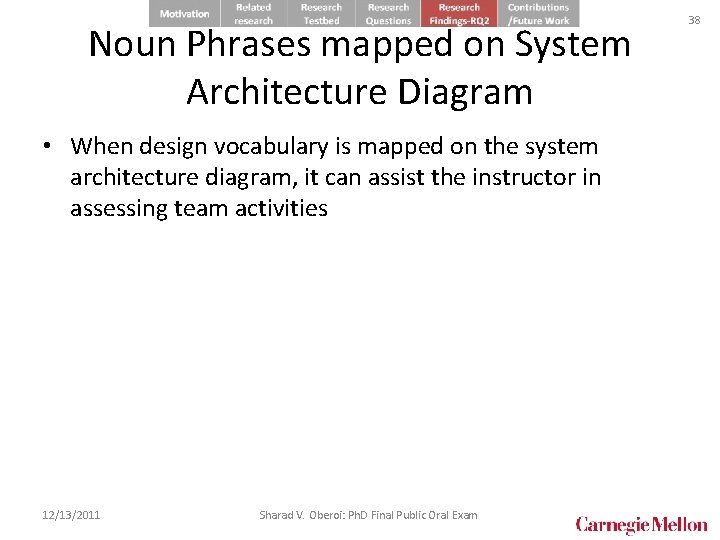 Motivation | Related research | Research Testbed | Research Questions | Research Findings-RQ2 | Contributions /Future Work

38

Noun Phrases mapped on System Architecture Diagram

• When design vocabulary is mapped on the system architecture diagram, it can assist the instructor in assessing team activities

12/13/2011

Sharad V. Oberoi: PhD Final Public Oral Exam

Carnegie Mellon